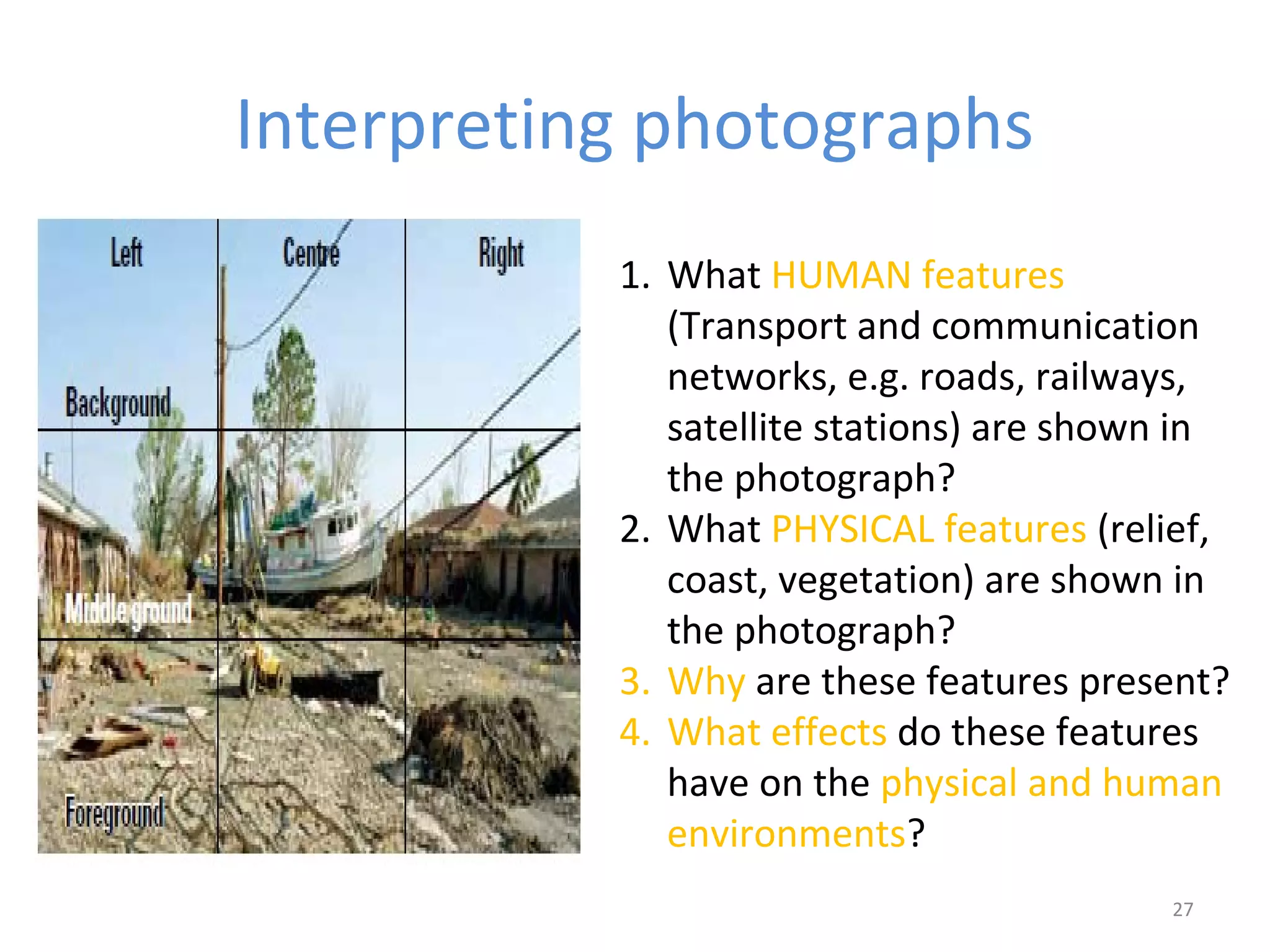 Interpreting photographs

Left
Centre
Right
Background
Middle ground
Foreground

1. What HUMAN features (Transport and communication networks, e.g. roads, railways, satellite stations) are shown in the photograph?
2. What PHYSICAL features (relief, coast, vegetation) are shown in the photograph?
3. Why are these features present?
4. What effects do these features have on the physical and human environments?

27